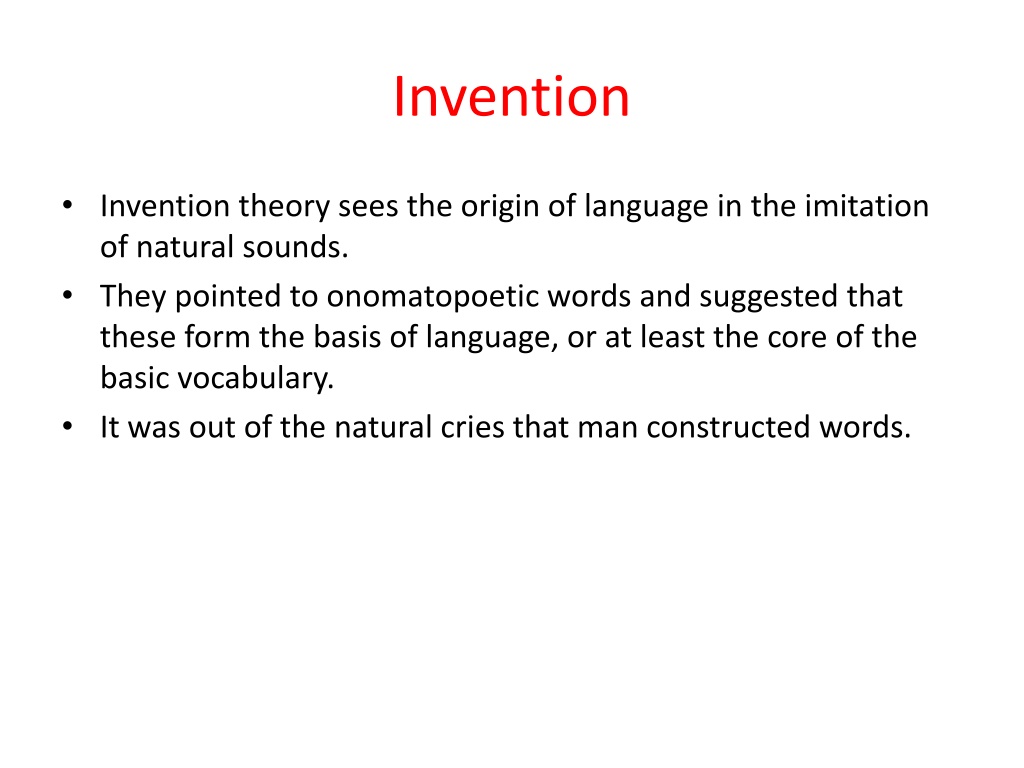 Invention

• Invention theory sees the origin of language in the imitation of natural sounds.
• They pointed to onomatopoetic words and suggested that these form the basis of language, or at least the core of the basic vocabulary.
• It was out of the natural cries that man constructed words.